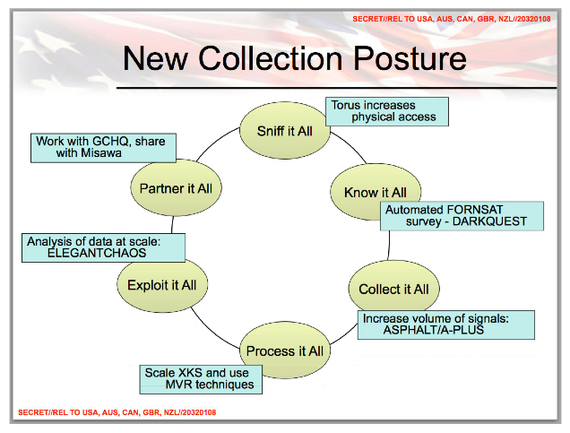 SECRET//REL TO USA, AUS, CAN, GBR, NZL//20320108

New Collection Posture

Sniff it All

Torus increases physical access

Know it All

Automated FORNSAT survey - DARKQUEST

Collect it All

Increase volume of signals: ASPHALT/A-PLUS

Process it All

Scale XKS and use MVR techniques

Exploit it All

Analysis of data at scale: ELEGANTCHAOS

Partner it All

Work with GCHQ, share with Misawa

SECRET//REL TO USA, AUS, CAN, GBR, NZL//20320108